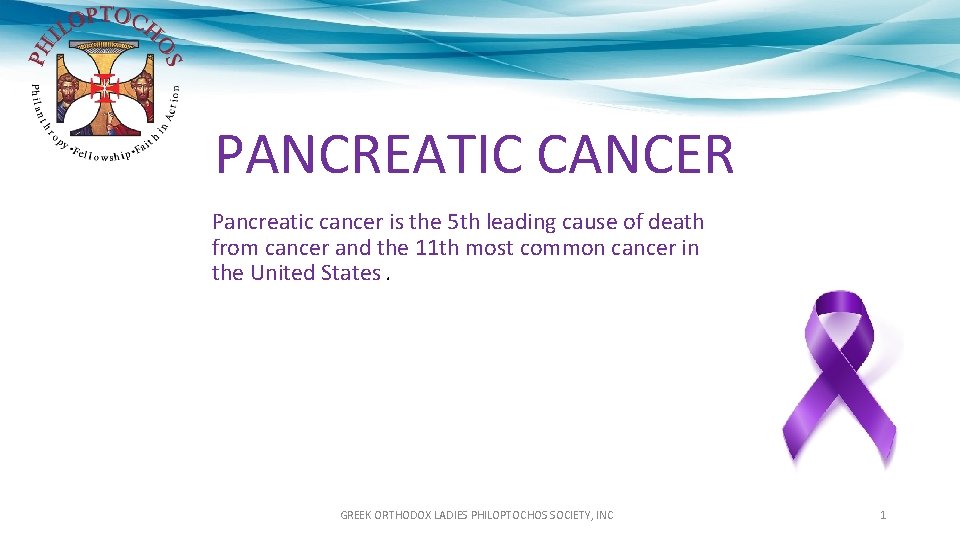 PHILOPTOCHOS
Philanthropy • Fellowship • Faith in Action

PANCREATIC CANCER

Pancreatic cancer is the 5th leading cause of death from cancer and the 11th most common cancer in the United States .

GREEK ORTHODOX LADIES PHILOPTOCHOS SOCIETY, INC

1